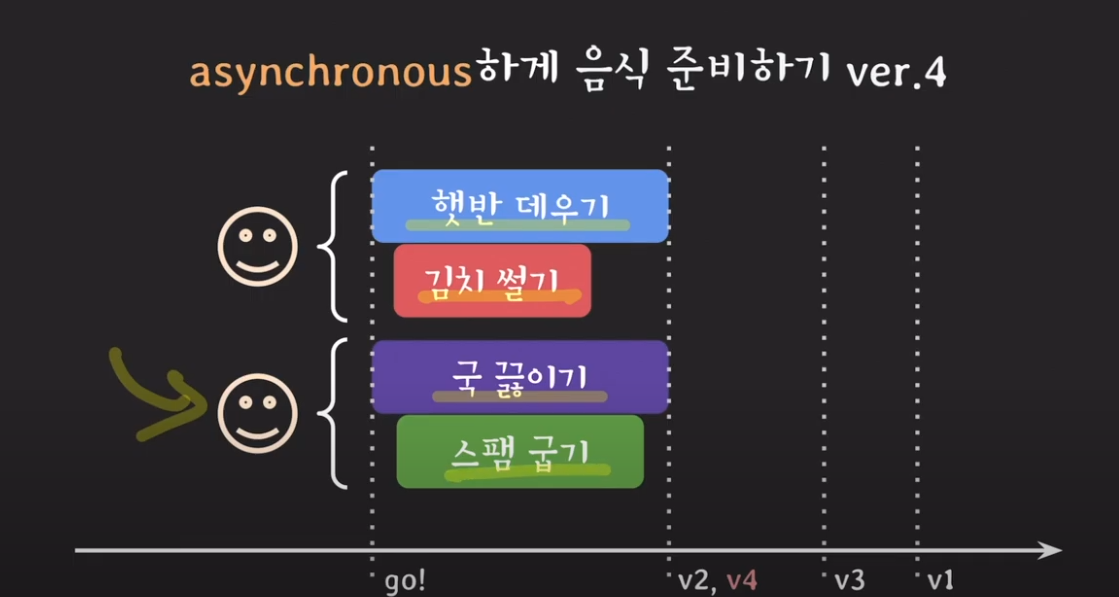 asynchronous하게 음식 준비하기 ver.4

햇반 데우기

김치 썰기

국 끓이기

스팸 굽기

go!

v2, v4

v3

v1